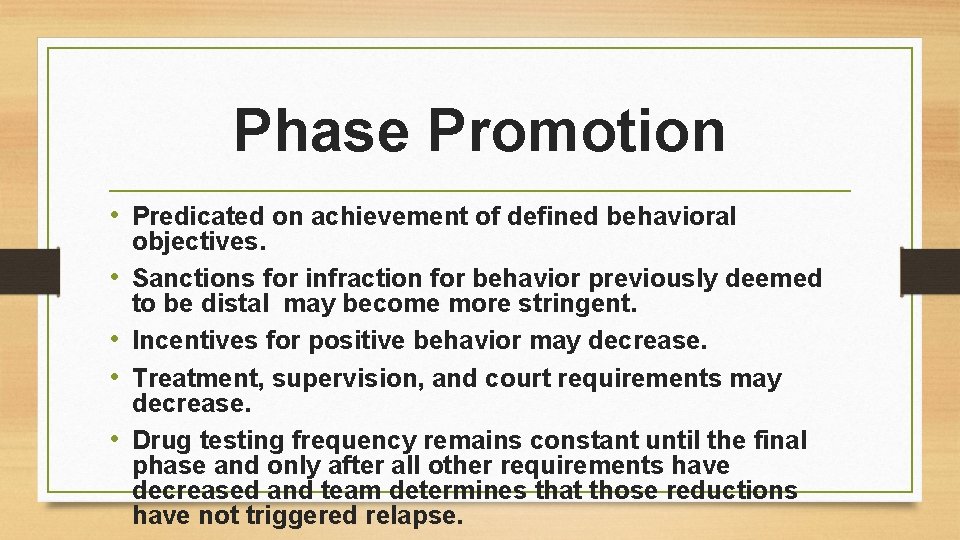 Phase Promotion

• Predicated on achievement of defined behavioral objectives.
• Sanctions for infraction for behavior previously deemed to be distal may become more stringent.
• Incentives for positive behavior may decrease.
• Treatment, supervision, and court requirements may decrease.
• Drug testing frequency remains constant until the final phase and only after all other requirements have decreased and team determines that those reductions have not triggered relapse.